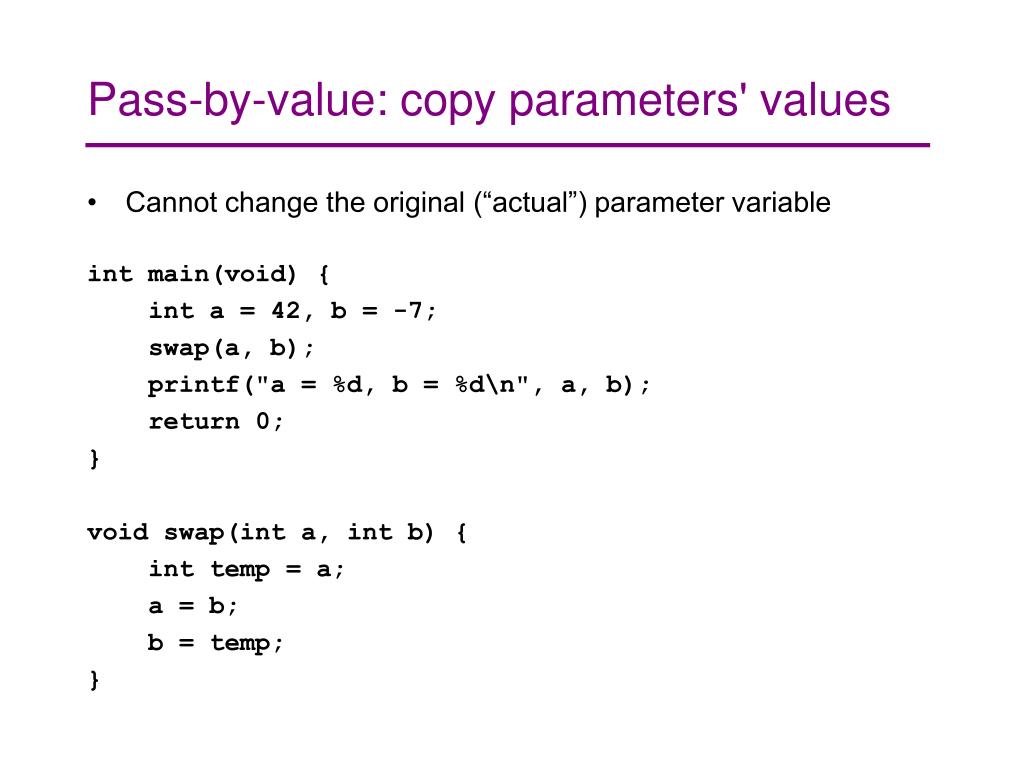 Pass-by-value: copy parameters' values

• Cannot change the original (“actual”) parameter variable

int main(void) {
    int a = 42, b = -7;
    swap(a, b);
    printf("a = %d, b = %d\n", a, b);
    return 0;
}

void swap(int a, int b) {
    int temp = a;
    a = b;
    b = temp;
}